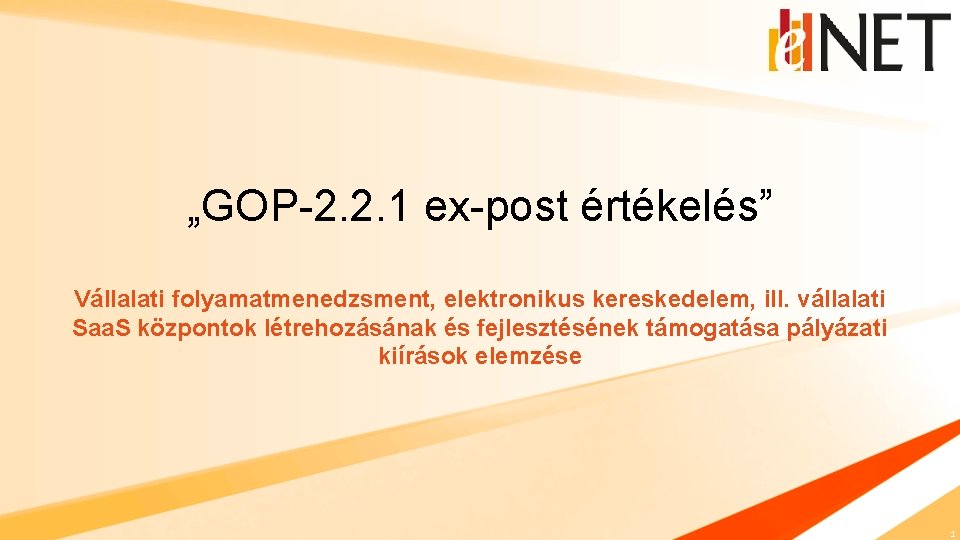 eNET

„GOP-2.2.1 ex-post értékelés”

Vállalati folyamatmenedzsment, elektronikus kereskedelem, ill. vállalati SaaS központok létrehozásának és fejlesztésének támogatása pályázati kiírások elemzése

1